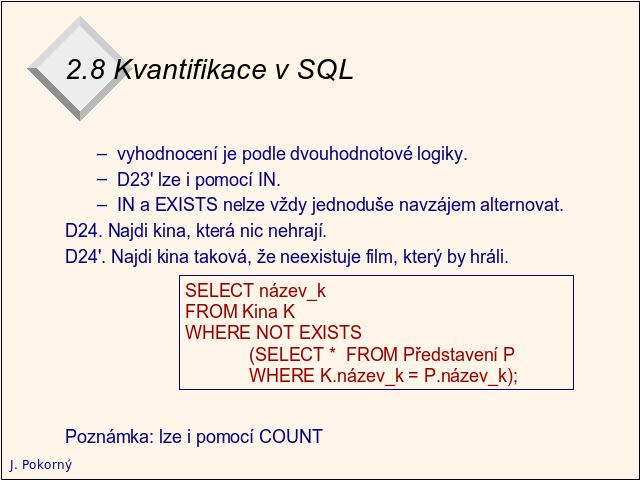 2.8 Kvantifikace v SQL

– vyhodnocení je podle dvouhodnotové logiky.

– D23' lze i pomocí IN.

– IN a EXISTS nelze vždy jednoduše navzájem alternovat.

D24. Najdi kina, která nic nehrají.

D24'. Najdi kina taková, že neexistuje film, který by hráli.

SELECT název_k
FROM Kina K
WHERE NOT EXISTS
(SELECT * FROM Představení P
WHERE K.název_k = P.název_k);

Poznámka: lze i pomocí COUNT

J. Pokorný